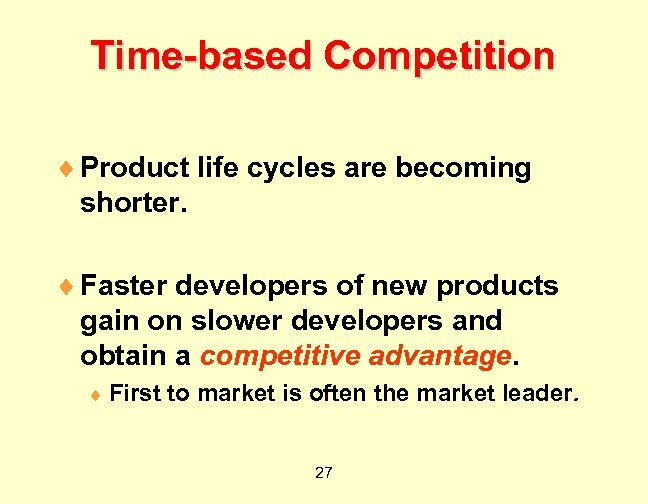 Time-based Competition

♦ Product life cycles are becoming shorter.

♦ Faster developers of new products gain on slower developers and obtain a competitive advantage.

♦ First to market is often the market leader.

27